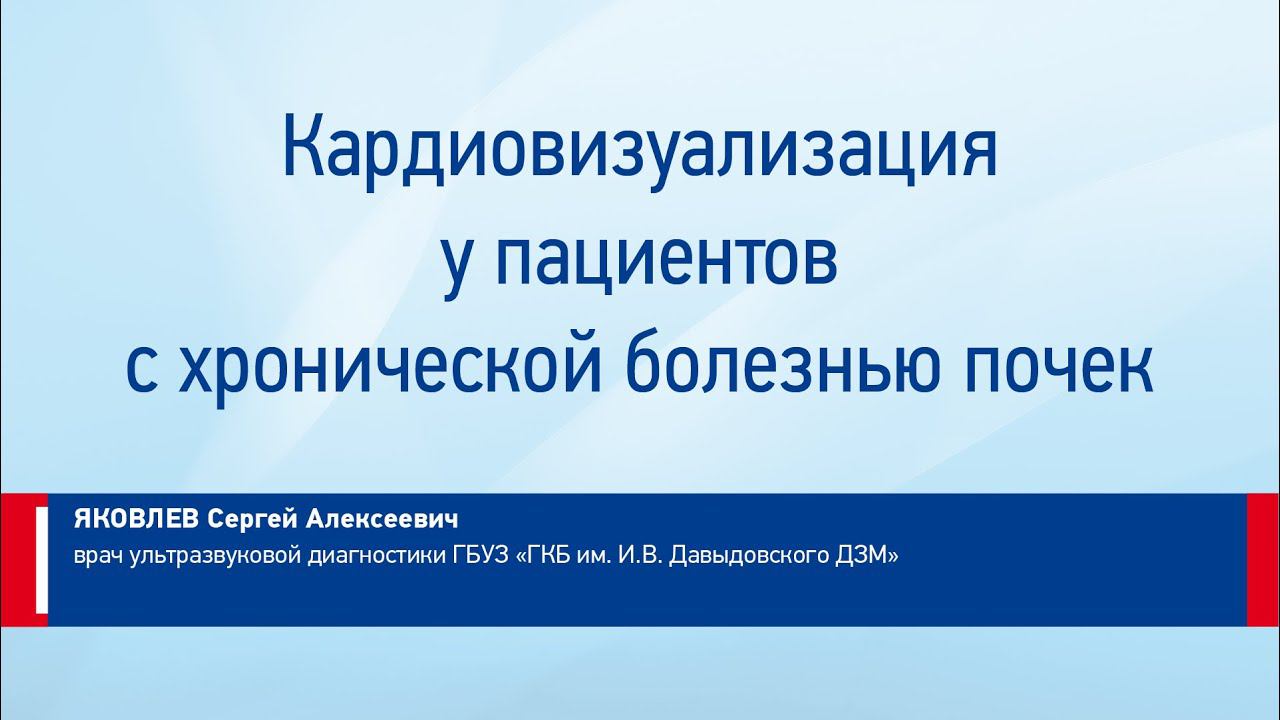 Кардиовизуализация у пациентов с хронической болезнью почек

ЯКОВЛЕВ Сергей Алексеевич
врач ультразвуковой диагностики ГБУЗ «ГКБ им. И.В. Давыдовского ДЗМ»